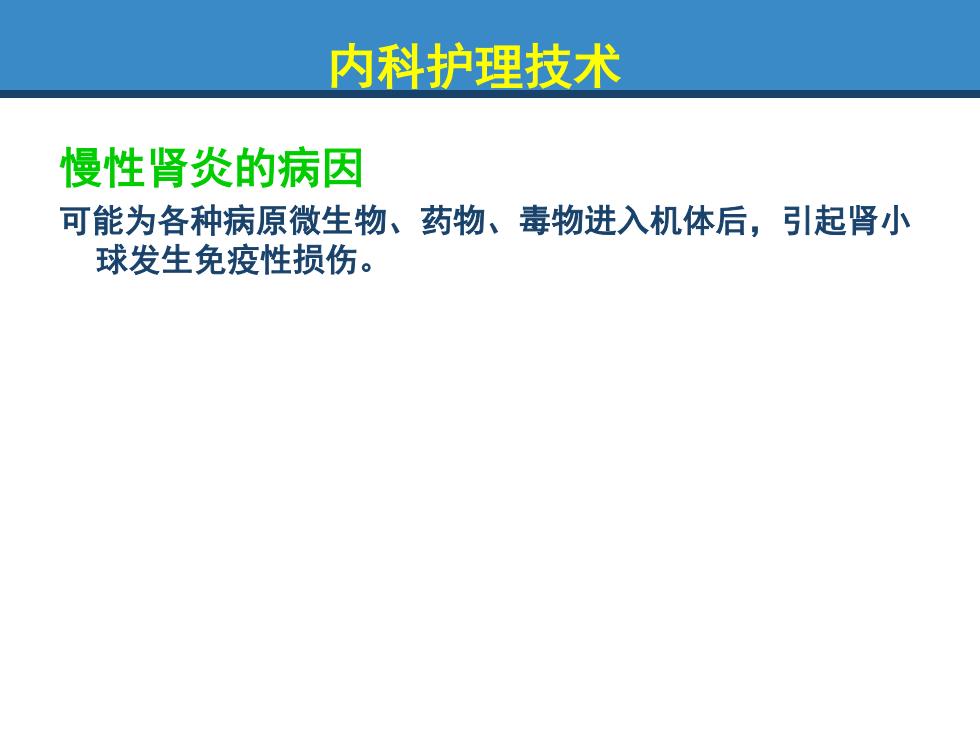 内科护理技术

慢性肾炎的病因

可能为各种病原微生物、药物、毒物进入机体后，引起肾小球发生免疫性损伤。